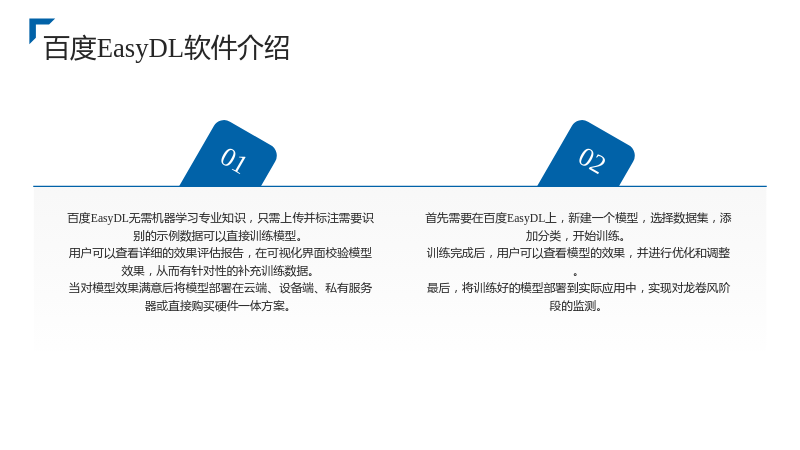 百度EasyDL软件介绍

01

百度EasyDL无需机器学习专业知识，只需上传并标注需要识别的示例数据可以直接训练模型。
用户可以查看详细的效果评估报告，在可视化界面校验模型效果，从而有针对性的补充训练数据。
当对模型效果满意后将模型部署在云端、设备端、私有服务器或直接购买硬件一体方案。

02

首先需要在百度EasyDL上，新建一个模型，选择数据集，添加分类，开始训练。
训练完成后，用户可以查看模型的效果，并进行优化和调整。
最后，将训练好的模型部署到实际应用中，实现对龙卷风阶段的监测。